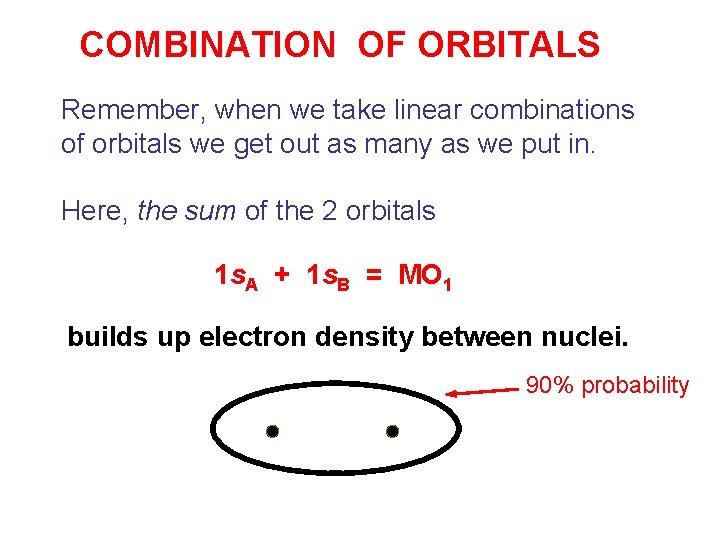 COMBINATION OF ORBITALS

Remember, when we take linear combinations of orbitals we get out as many as we put in.

Here, the sum of the 2 orbitals

$1s_A + 1s_B = MO_1$

builds up electron density between nuclei.

90% probability